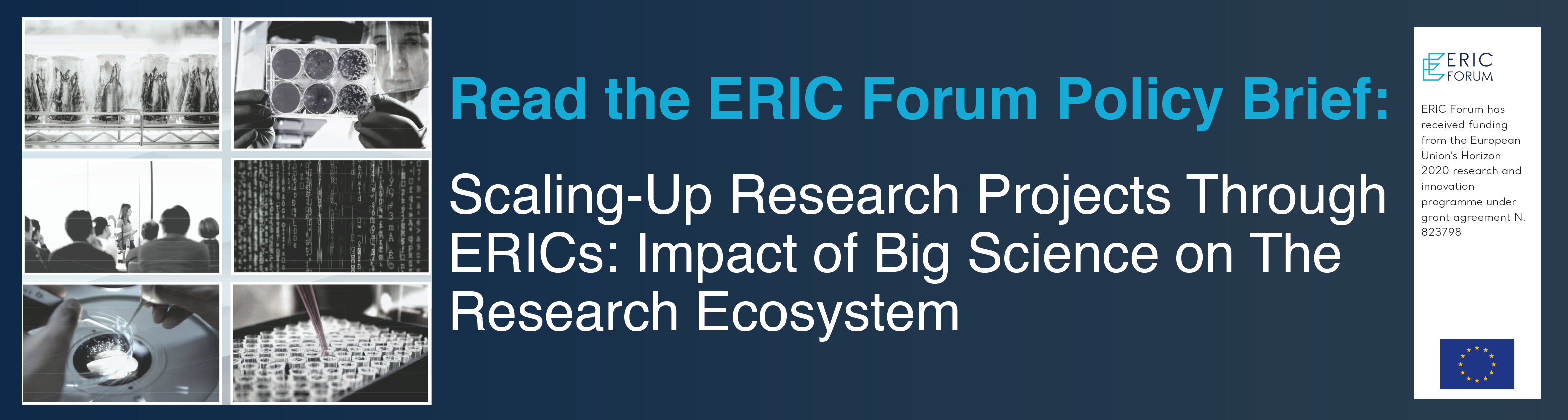 Read the ERIC Forum Policy Brief:

Scaling-Up Research Projects Through ERICs: Impact of Big Science on The Research Ecosystem

ERIC FORUM

ERIC Forum has received funding from the European Union's Horizon 2020 research and innovation programme under grant agreement N. 823798